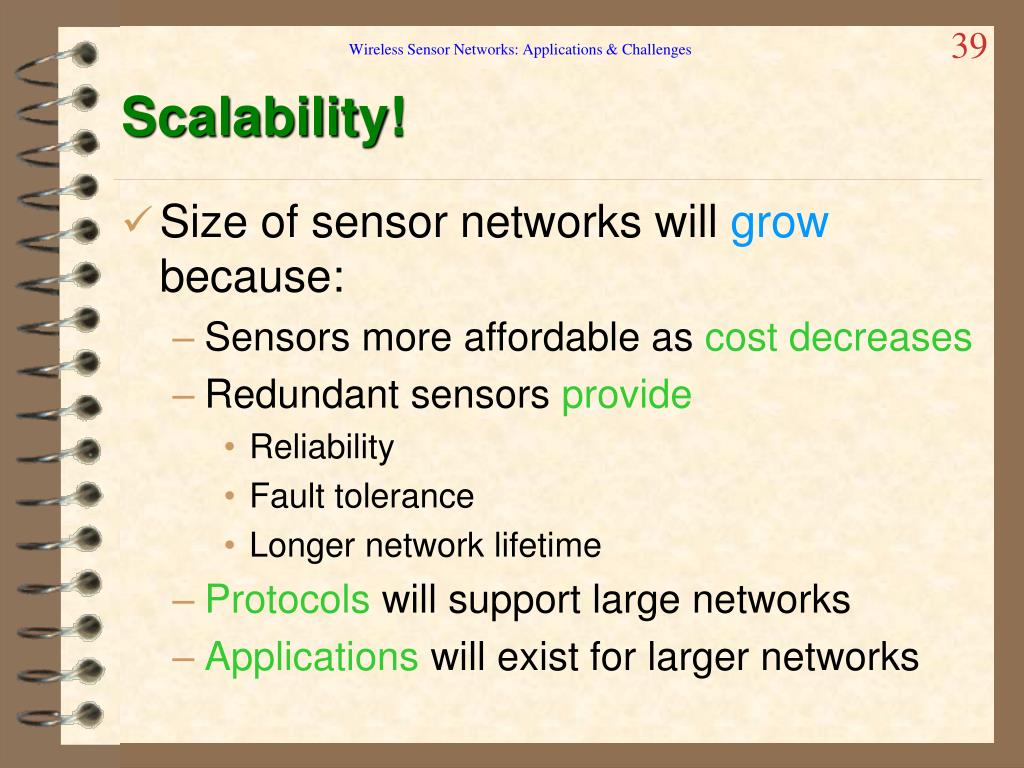 Wireless Sensor Networks: Applications & Challenges

39

Scalability!

✓ Size of sensor networks will grow because:

– Sensors more affordable as cost decreases

– Redundant sensors provide

• Reliability

• Fault tolerance

• Longer network lifetime

– Protocols will support large networks

– Applications will exist for larger networks